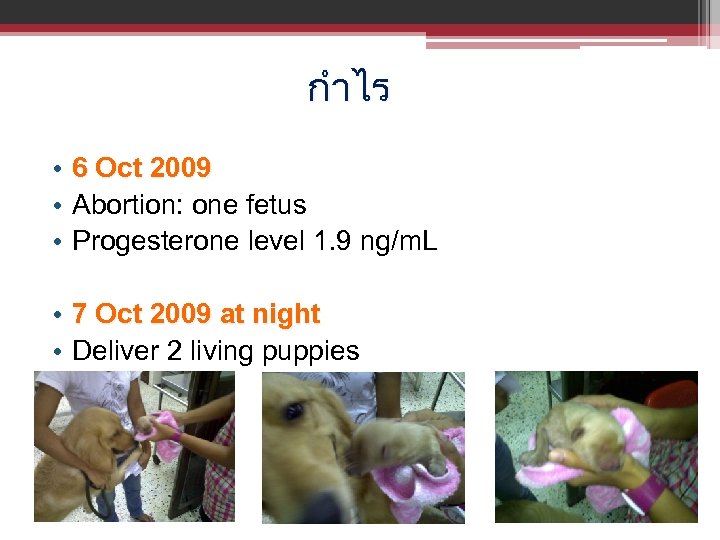 กำไร

• 6 Oct 2009
• Abortion: one fetus
• Progesterone level 1.9 ng/mL

• 7 Oct 2009 at night
• Deliver 2 living puppies